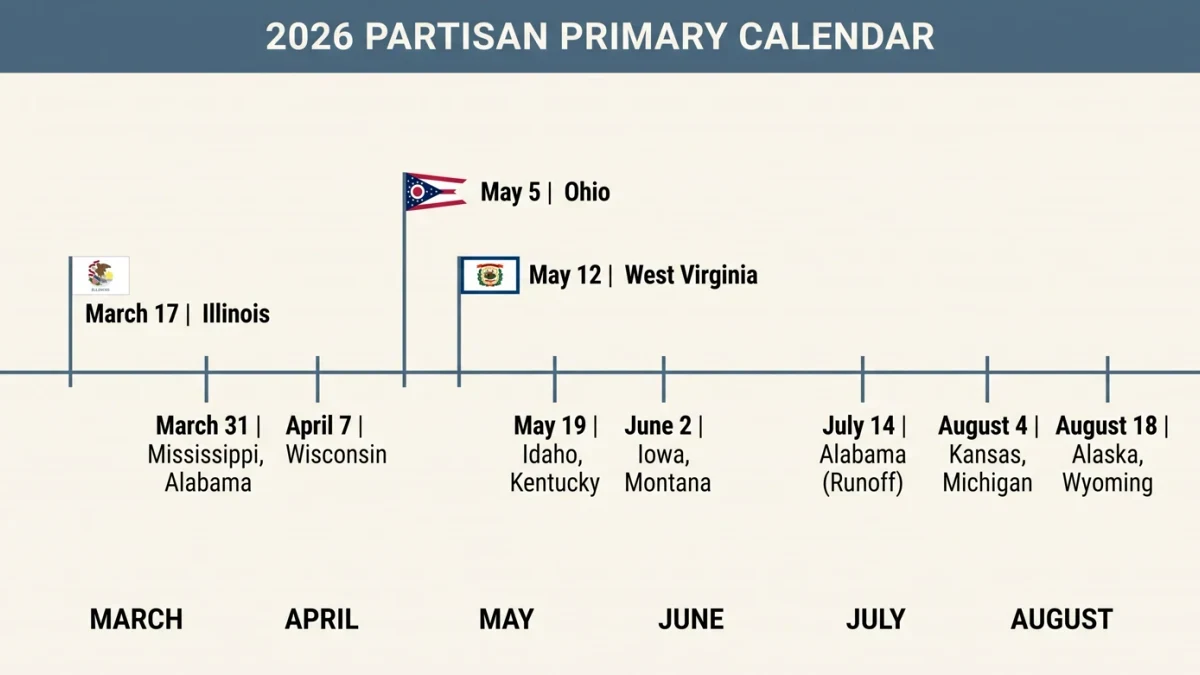 2026 PARTISAN PRIMARY CALENDAR

May 5 | Ohio

May 12 | West Virginia

March 17 | Illinois

March 31 | Mississippi, Alabama

April 7 | Wisconsin

May 19 | Idaho, Kentucky

June 2 | Iowa, Montana

July 14 | Alabama (Runoff)

August 4 | Kansas, Michigan

August 18 | Alaska, Wyoming

MARCH

APRIL

MAY

JUNE

JULY

AUGUST